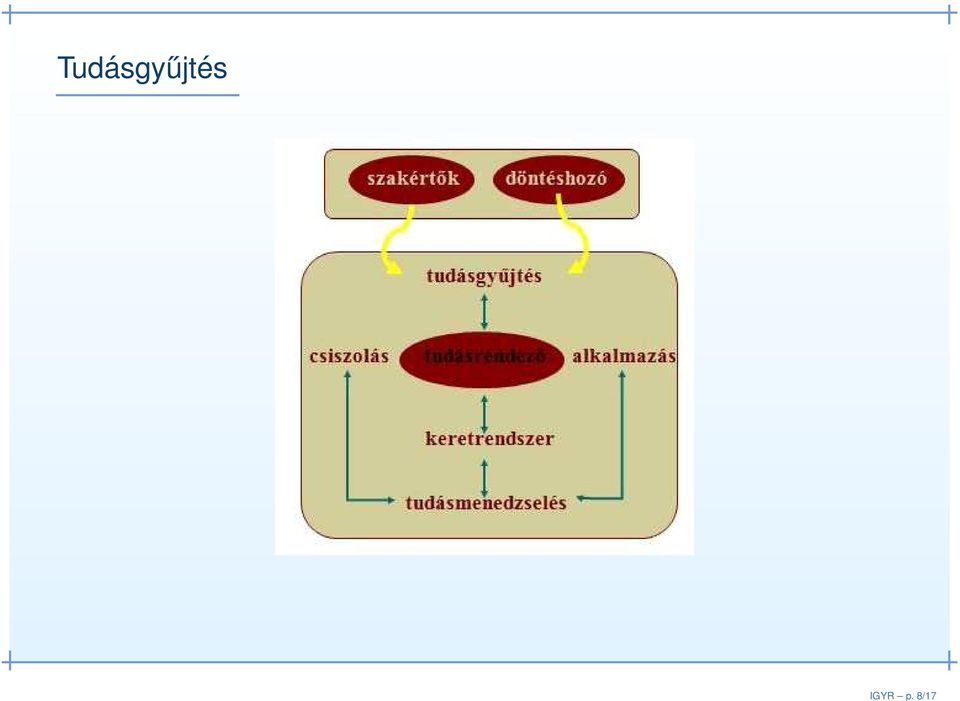 Tudásgyűjtés

szakértők

döntéshozó

tudásgyűjtés

csiszolás

tudásrendező

alkalmazás

keretrendszer

tudásmenedzselés

IGYR – p. 8/17